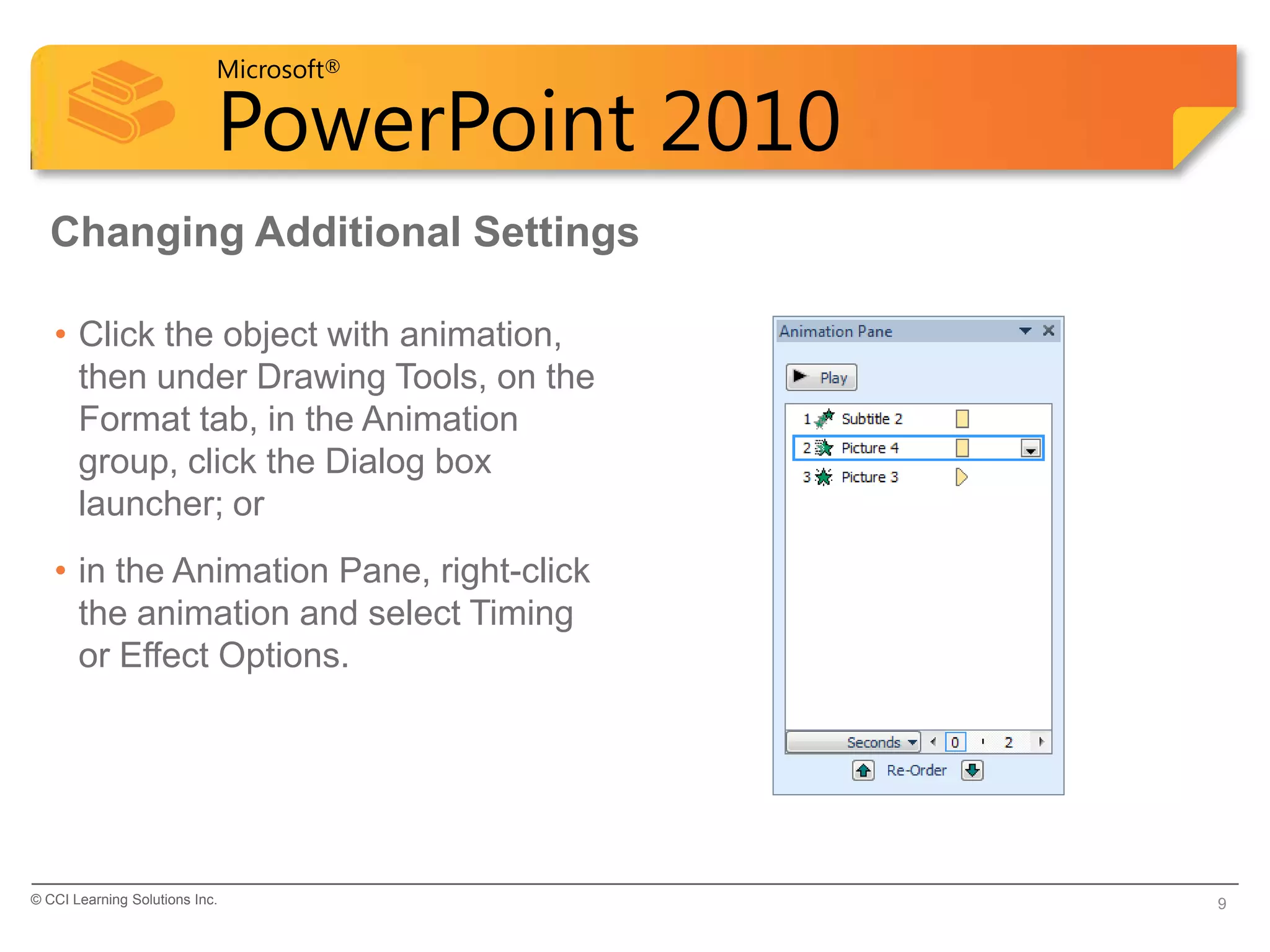 Microsoft®
PowerPoint 2010

Changing Additional Settings

• Click the object with animation, then under Drawing Tools, on the Format tab, in the Animation group, click the Dialog box launcher; or

• in the Animation Pane, right-click the animation and select Timing or Effect Options.

Animation Pane

Play

1 Subtitle 2
2 Picture 4
3 Picture 3

Seconds 0 2

Re-Order

© CCI Learning Solutions Inc.

9